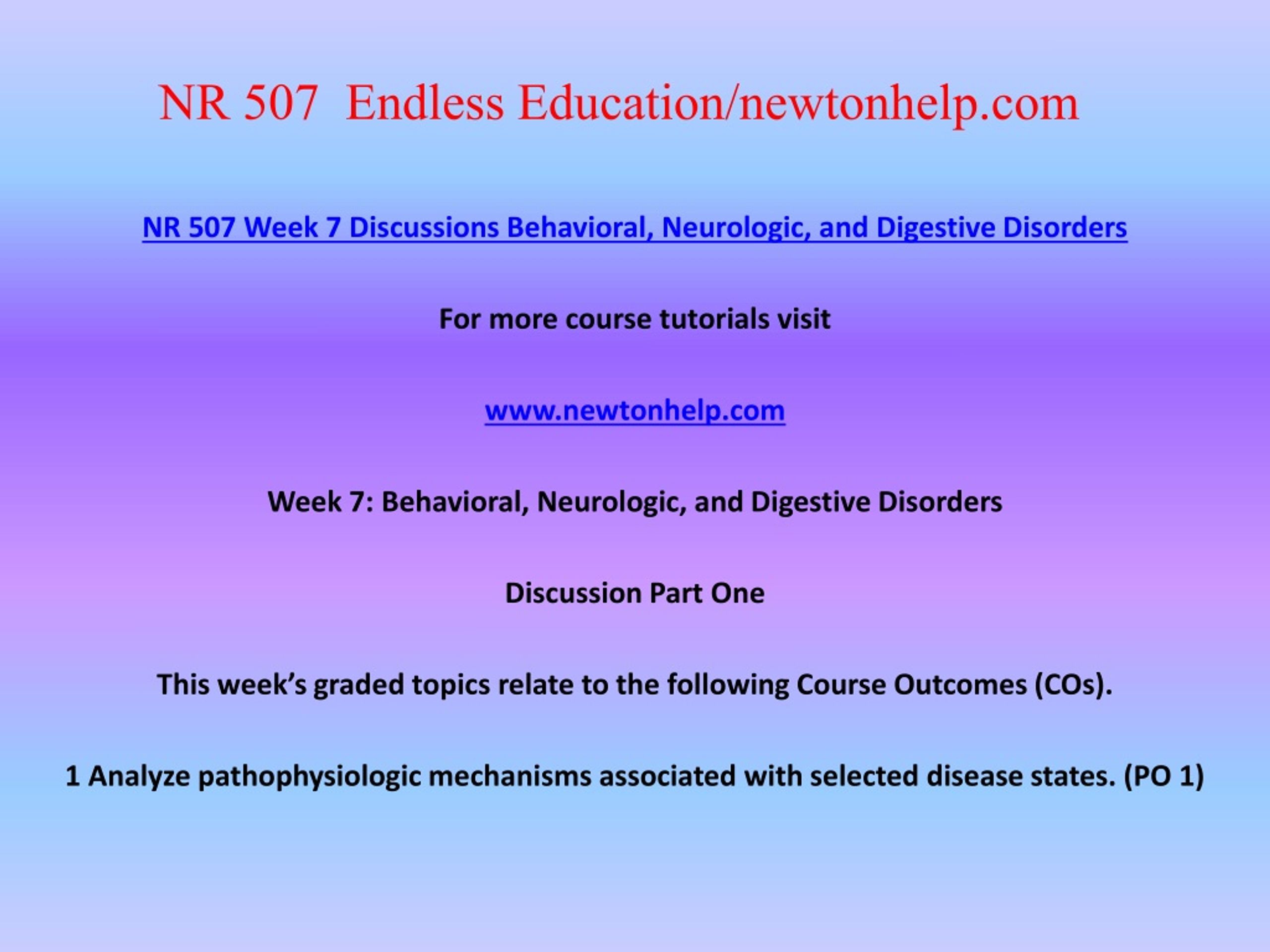 NR 507 Endless Education/newtonhelp.com

NR 507 Week 7 Discussions Behavioral, Neurologic, and Digestive Disorders

For more course tutorials visit

www.newtonhelp.com

Week 7: Behavioral, Neurologic, and Digestive Disorders

Discussion Part One

This week's graded topics relate to the following Course Outcomes (COs).

1 Analyze pathophysiologic mechanisms associated with selected disease states. (PO 1)